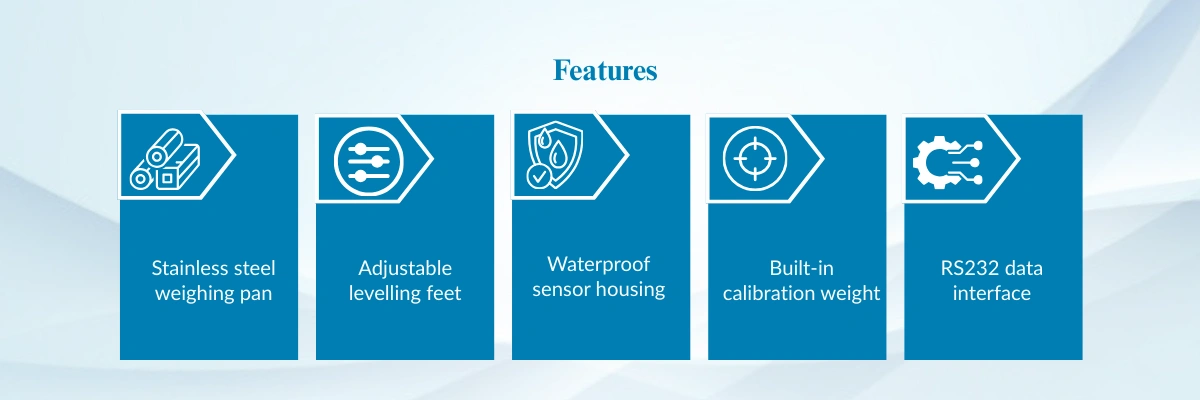 Features

Stainless steel weighing pan

Adjustable levelling feet

Waterproof sensor housing

Built-in calibration weight

RS232 data interface